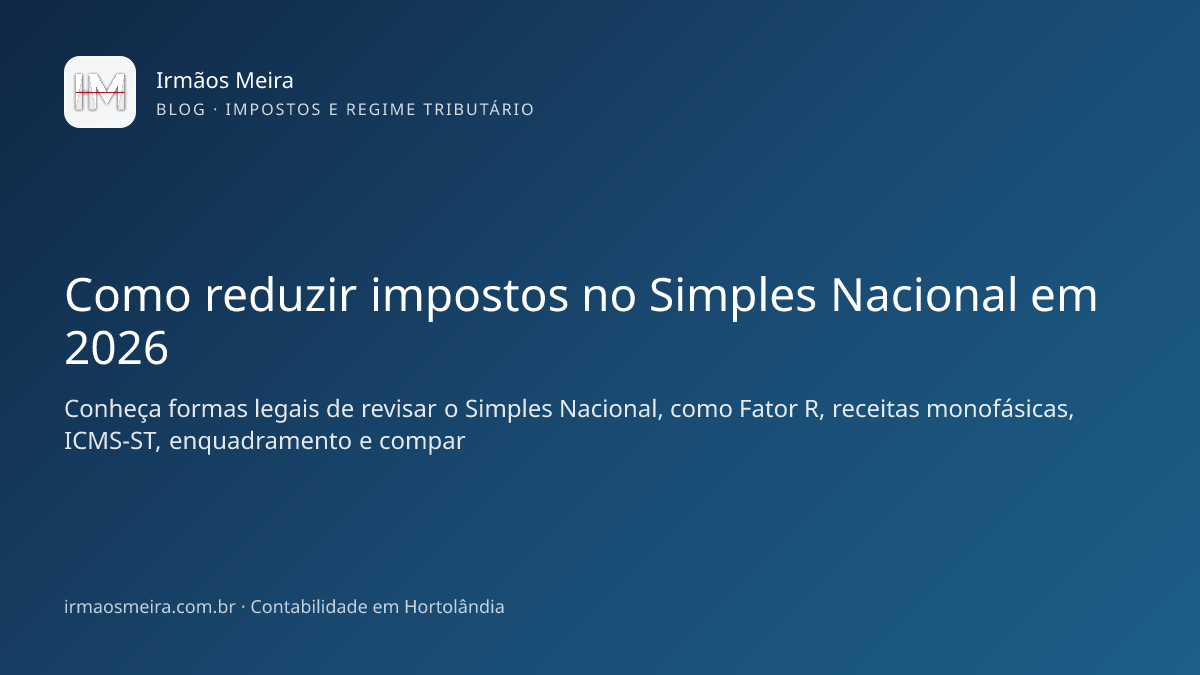 IM

Irmãos Meira
BLOG · IMPOSTOS E REGIME TRIBUTÁRIO

Como reduzir impostos no Simples Nacional em 2026

Conheça formas legais de revisar o Simples Nacional, como Fator R, receitas monofásicas, ICMS-ST, enquadramento e compar

irmaosmeira.com.br · Contabilidade em Hortolândia